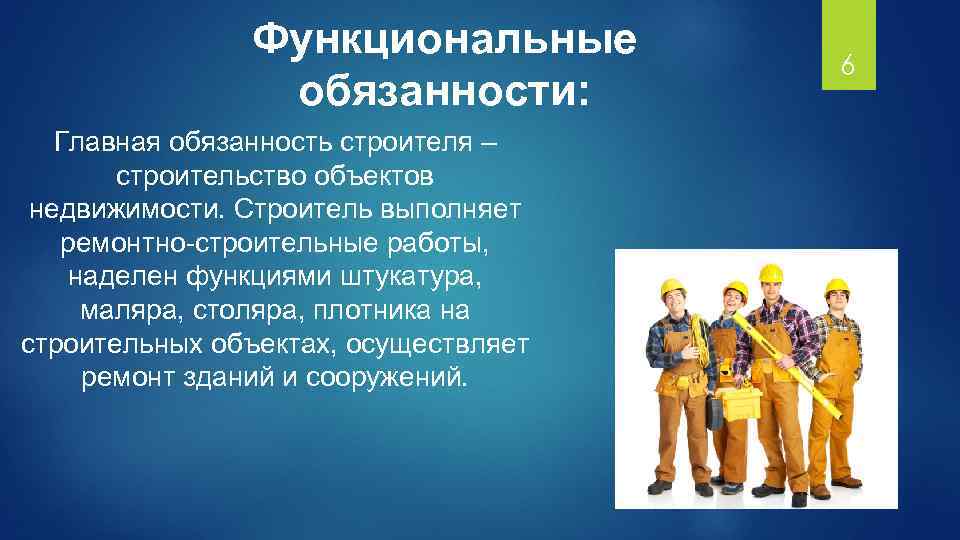 Функциональные обязанности:

6

Главная обязанность строителя – строительство объектов недвижимости. Строитель выполняет ремонтно-строительные работы, наделен функциями штукатура, маляра, столяра, плотника на строительных объектах, осуществляет ремонт зданий и сооружений.